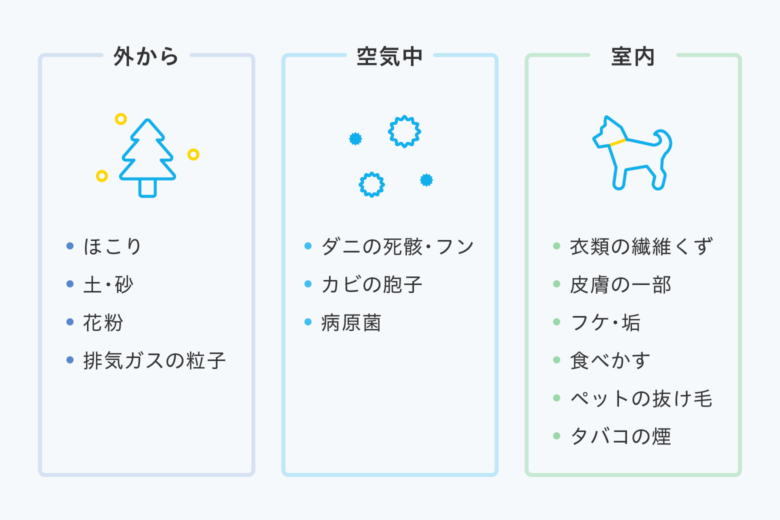 外から

• ほこり
• 土・砂
• 花粉
• 排気ガスの粒子

空気中

• ダニの死骸・フン
• カビの胞子
• 病原菌

室内

• 衣類の繊維くず
• 皮膚の一部
• フケ・垢
• 食べかす
• ペットの抜け毛
• タバコの煙